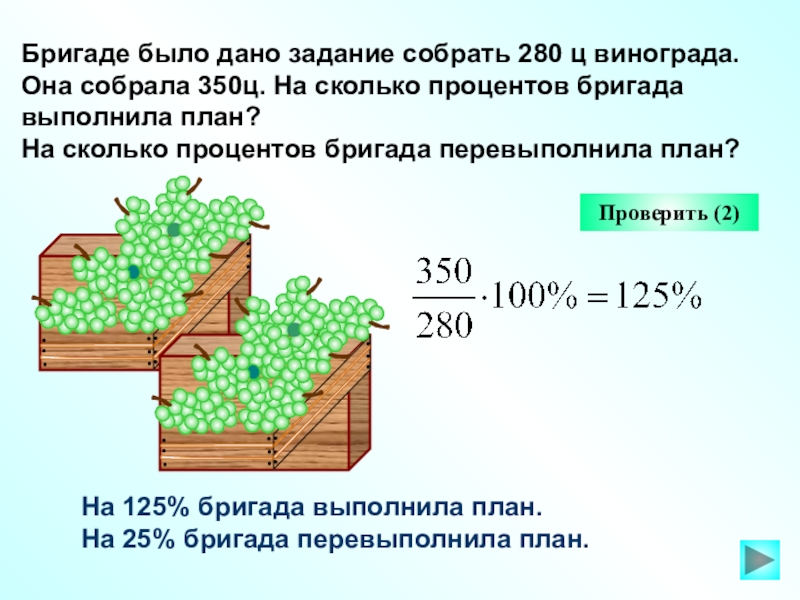 Бригаде было дано задание собрать 280 ц винограда. Она собрала 350ц. На сколько процентов бригада выполнила план?
На сколько процентов бригада перевыполнила план?

Проверить (2)

$\frac{350}{280} \cdot 100\% = 125\%$

На 125% бригада выполнила план.
На 25% бригада перевыполнила план.